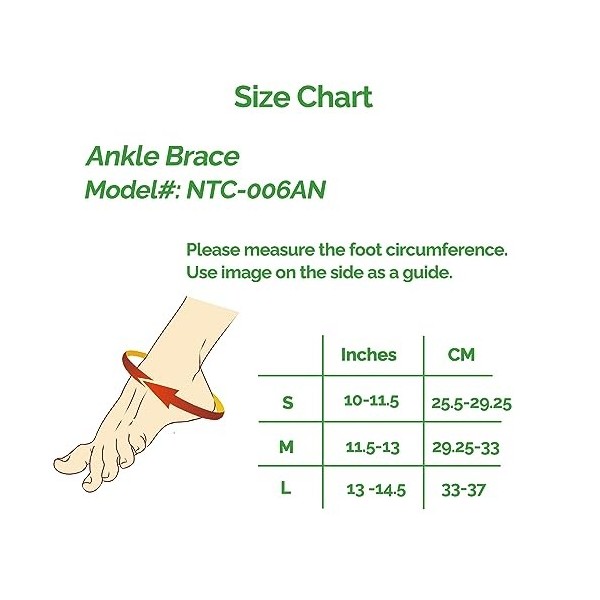 Size Chart

Ankle Brace
Model#: NTC-006AN

Please measure the foot circumference.
Use image on the side as a guide.

| | Inches | CM |
|---|---|---|
| S | 10-11.5 | 25.5-29.25 |
| M | 11.5-13 | 29.25-33 |
| L | 13 -14.5 | 33-37 |